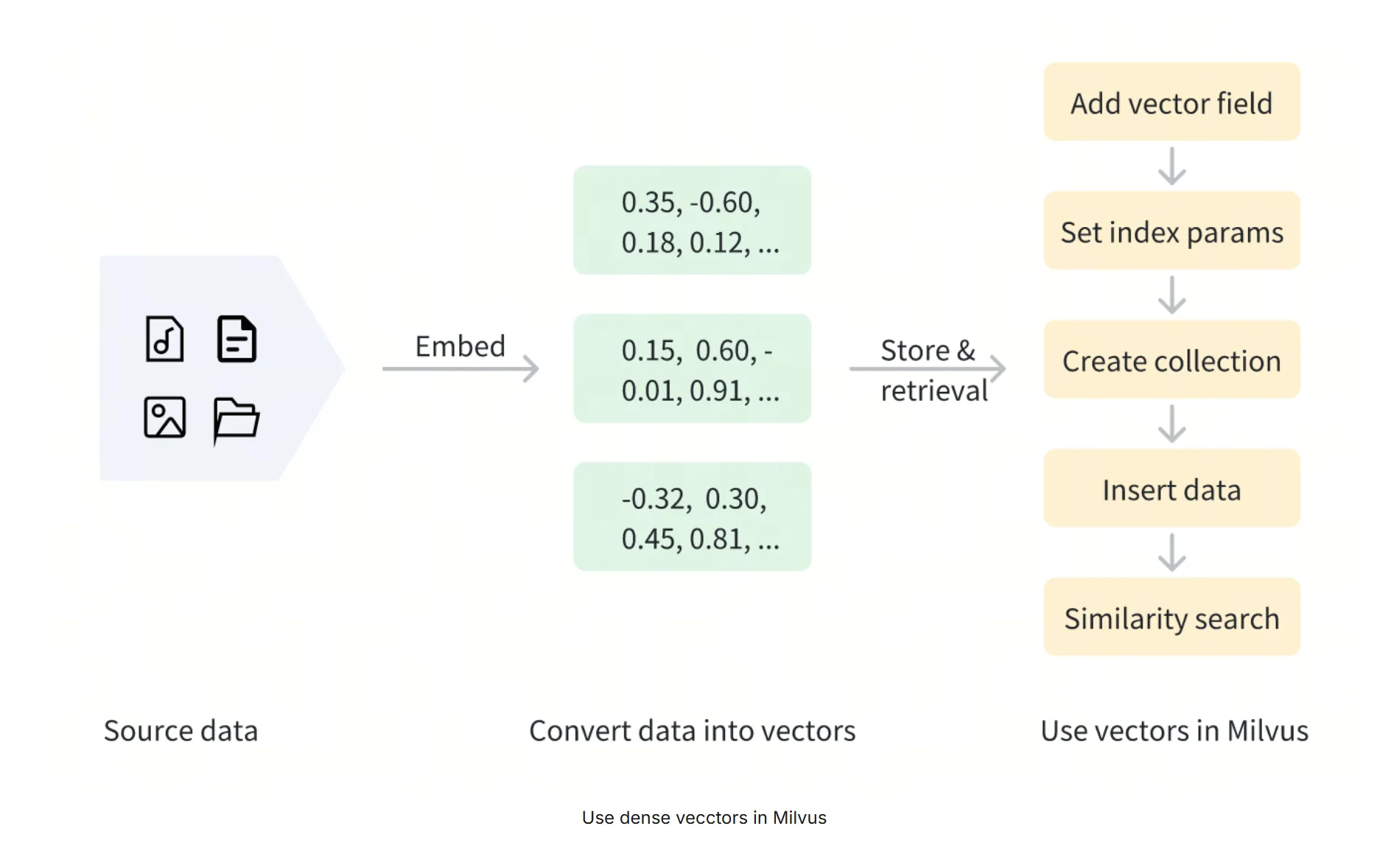 Embed

0.35, -0.60, 0.18, 0.12, ...

0.15, 0.60, -0.01, 0.91, ...

-0.32, 0.30, 0.45, 0.81, ...

Store & retrieval

Add vector field

Set index params

Create collection

Insert data

Similarity search

Source data

Convert data into vectors

Use vectors in Milvus

Use dense vecctors in Milvus